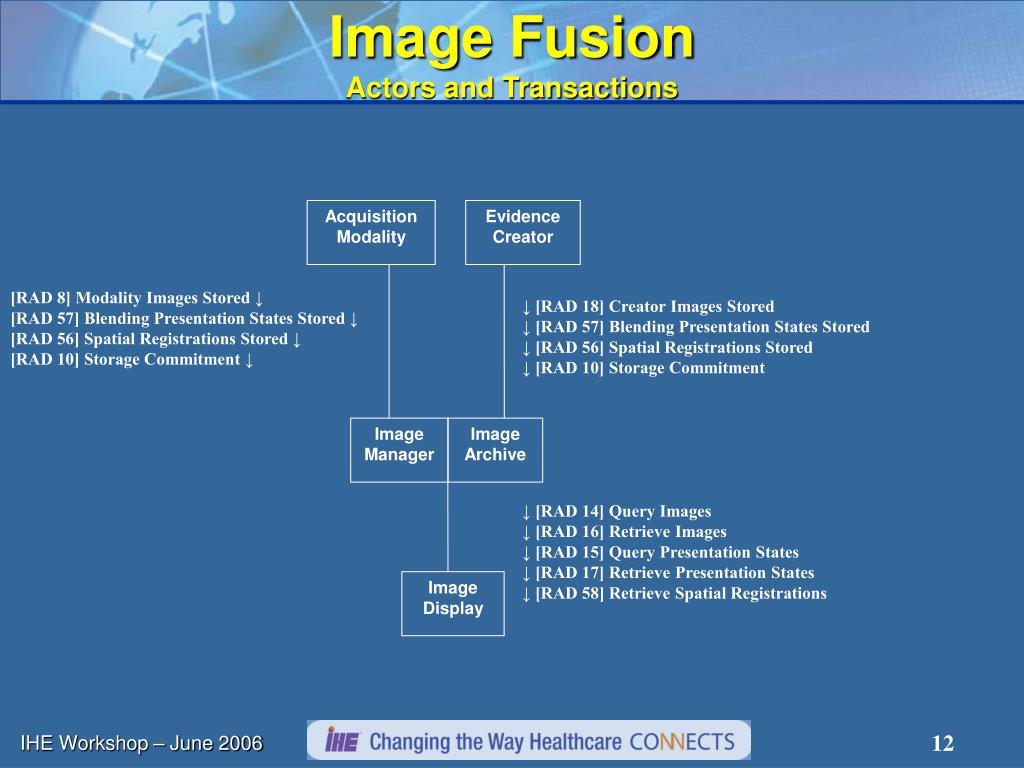 Image Fusion
Actors and Transactions

Acquisition Modality

Evidence Creator

[RAD 8] Modality Images Stored ↓
[RAD 57] Blending Presentation States Stored ↓
[RAD 56] Spatial Registrations Stored ↓
[RAD 10] Storage Commitment ↓

↓ [RAD 18] Creator Images Stored
↓ [RAD 57] Blending Presentation States Stored
↓ [RAD 56] Spatial Registrations Stored
↓ [RAD 10] Storage Commitment

Image Manager

Image Archive

↓ [RAD 14] Query Images
↓ [RAD 16] Retrieve Images
↓ [RAD 15] Query Presentation States
↓ [RAD 17] Retrieve Presentation States
↓ [RAD 58] Retrieve Spatial Registrations

Image Display

IHE Workshop – June 2006

IHE Changing the Way Healthcare CONNECTS

12